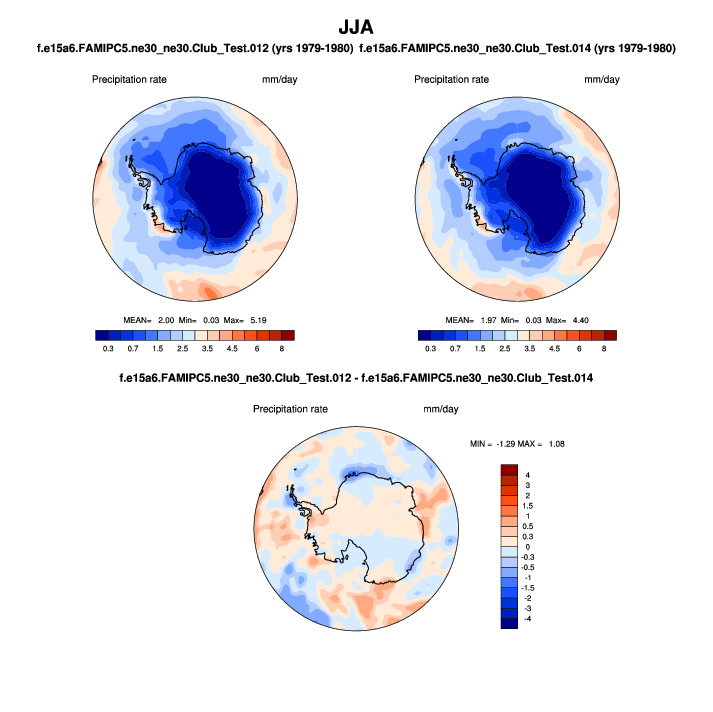 JJA

f.e15a6.FAMIPC5.ne30_ne30.Club_Test.012 (yrs 1979-1980)

Precipitation rate mm/day

MEAN= 2.00 Min= 0.03 Max= 5.19

0.3 0.7 1.5 2.5 3.5 4.5 6 8

f.e15a6.FAMIPC5.ne30_ne30.Club_Test.014 (yrs 1979-1980)

Precipitation rate mm/day

MEAN= 1.97 Min= 0.03 Max= 4.40

0.3 0.7 1.5 2.5 3.5 4.5 6 8

f.e15a6.FAMIPC5.ne30_ne30.Club_Test.012 - f.e15a6.FAMIPC5.ne30_ne30.Club_Test.014

Precipitation rate mm/day

MIN = -1.29 MAX = 1.08

4
3
2
1.5
1
0.5
0.3
0
-0.3
-0.5
-1
-1.5
-2
-3
-4